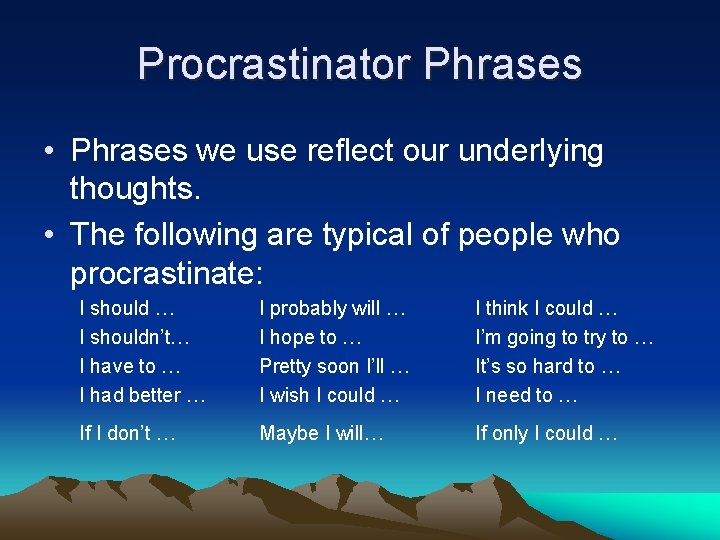 Procrastinator Phrases

• Phrases we use reflect our underlying thoughts.

• The following are typical of people who procrastinate:

I should …
I shouldn't…
I have to …
I had better …
If I don't …

I probably will …
I hope to …
Pretty soon I'll …
I wish I could …
Maybe I will…

I think I could …
I'm going to try to …
It's so hard to …
I need to …
If only I could …